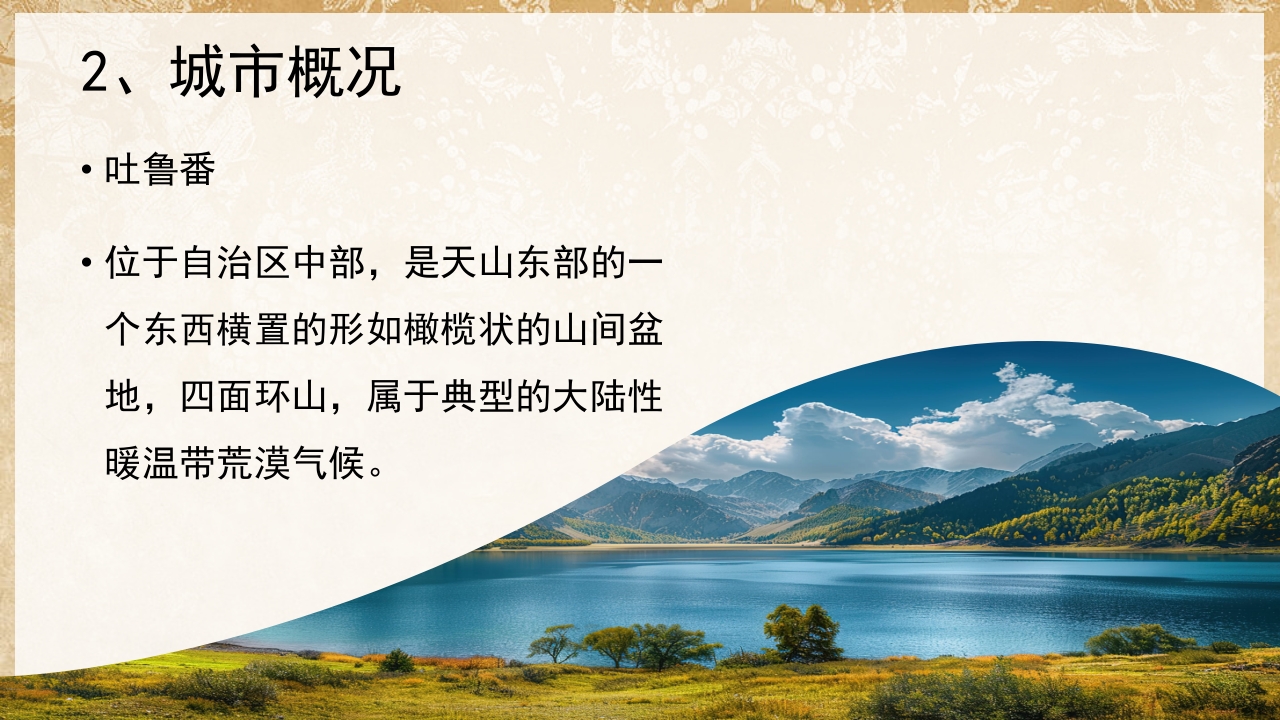 2、城市概况

• 吐鲁番

• 位于自治区中部，是天山东部的一个东西横置的形如橄榄状的山间盆地，四面环山，属于典型的大陆性暖温带荒漠气候。